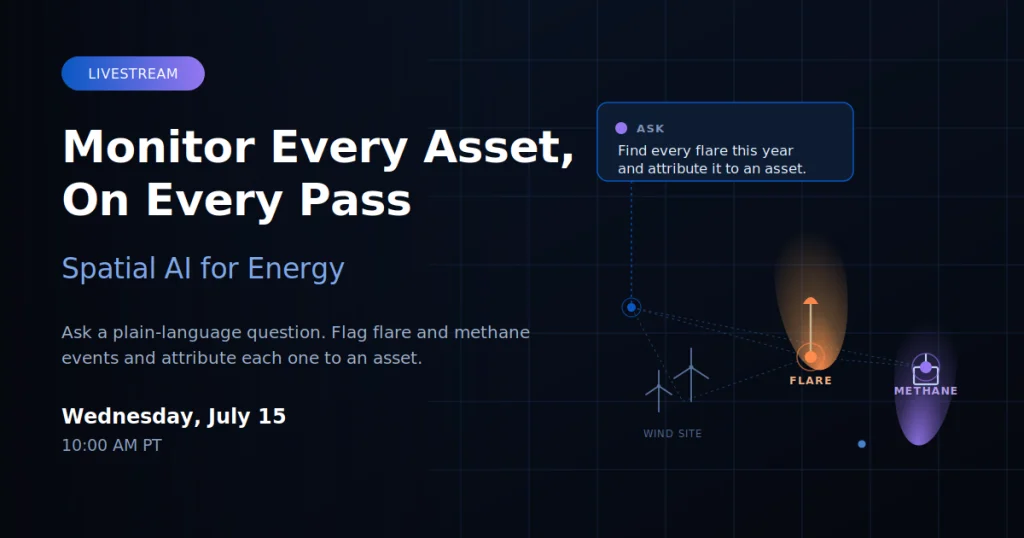 LIVESTREAM

Monitor Every Asset, On Every Pass

Spatial AI for Energy

Ask a plain-language question. Flag flare and methane events and attribute each one to an asset.

Wednesday, July 15
10:00 AM PT

ASK
Find every flare this year and attribute it to an asset.

FLARE
METHANE
WIND SITE